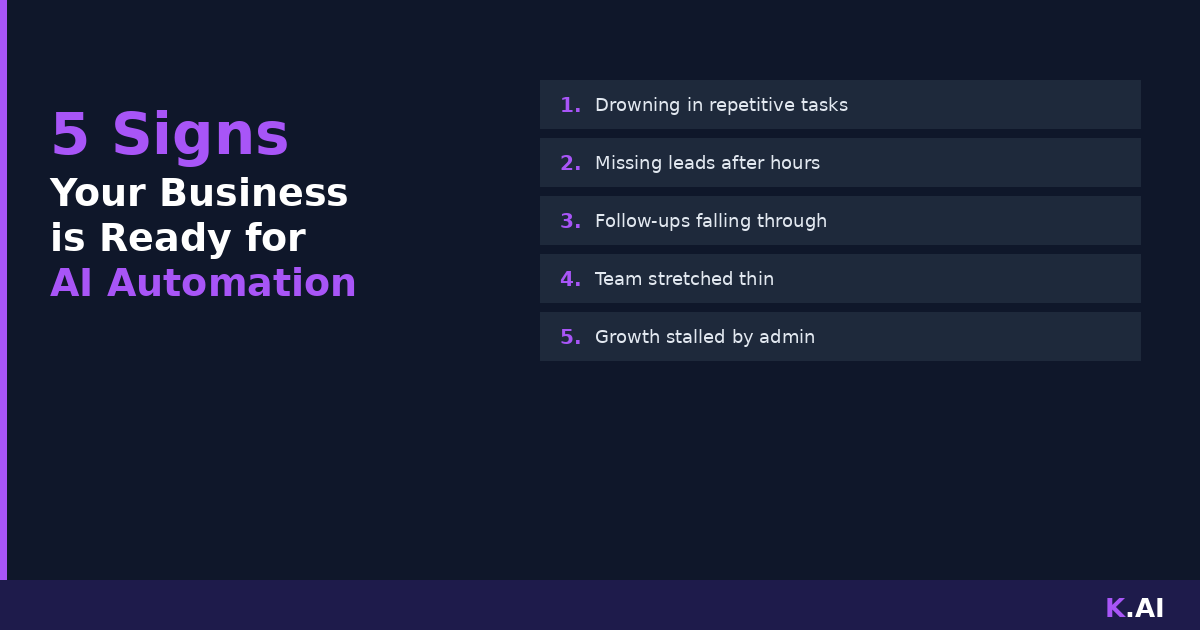 5 Signs
Your Business is Ready for AI Automation

1. Drowning in repetitive tasks

2. Missing leads after hours

3. Follow-ups falling through

4. Team stretched thin

5. Growth stalled by admin

K.AI